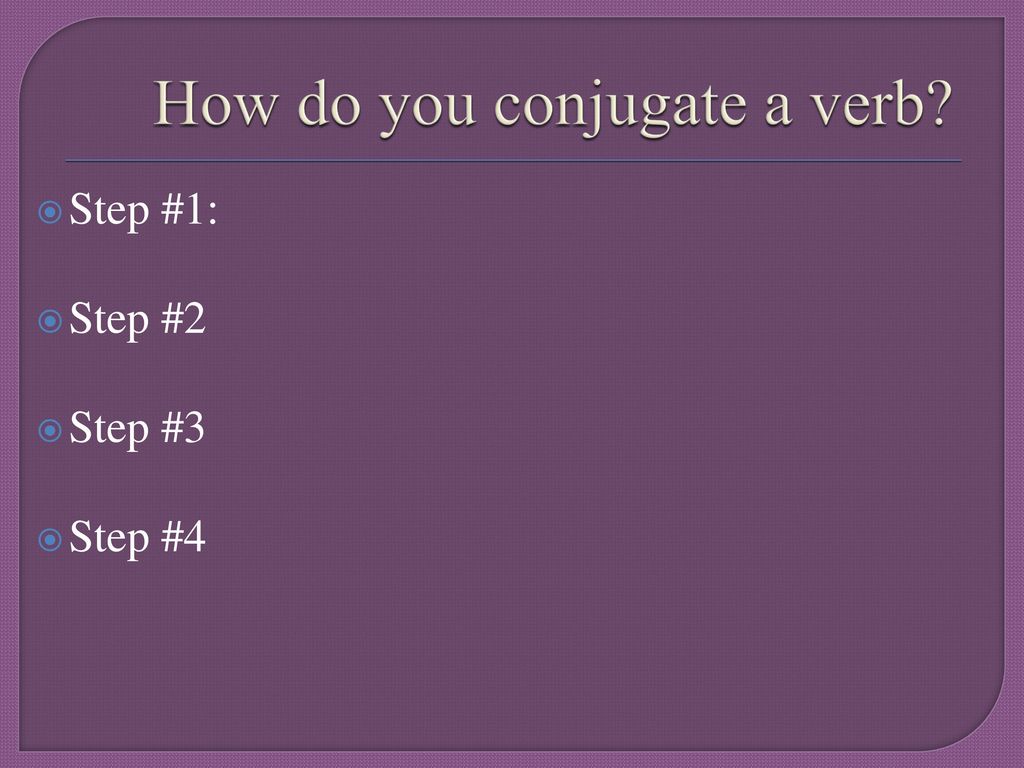 How do you conjugate a verb?

Step #1:

Step #2

Step #3

Step #4